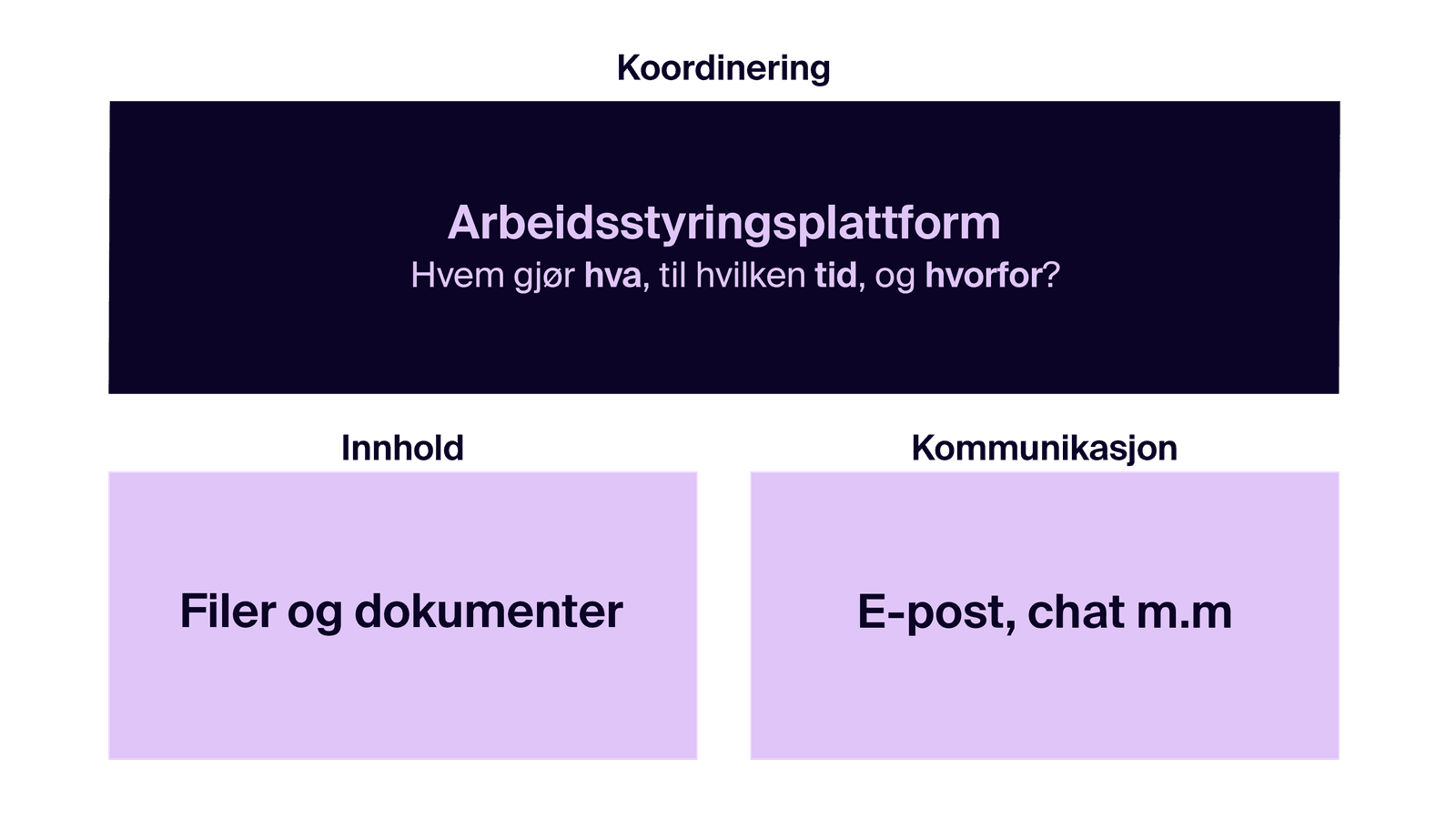 Koordinering

Arbeidsstyringsplattform
Hvem gjør hva, til hvilken tid, og hvorfor?

Innhold

Filer og dokumenter

Kommunikasjon

E-post, chat m.m